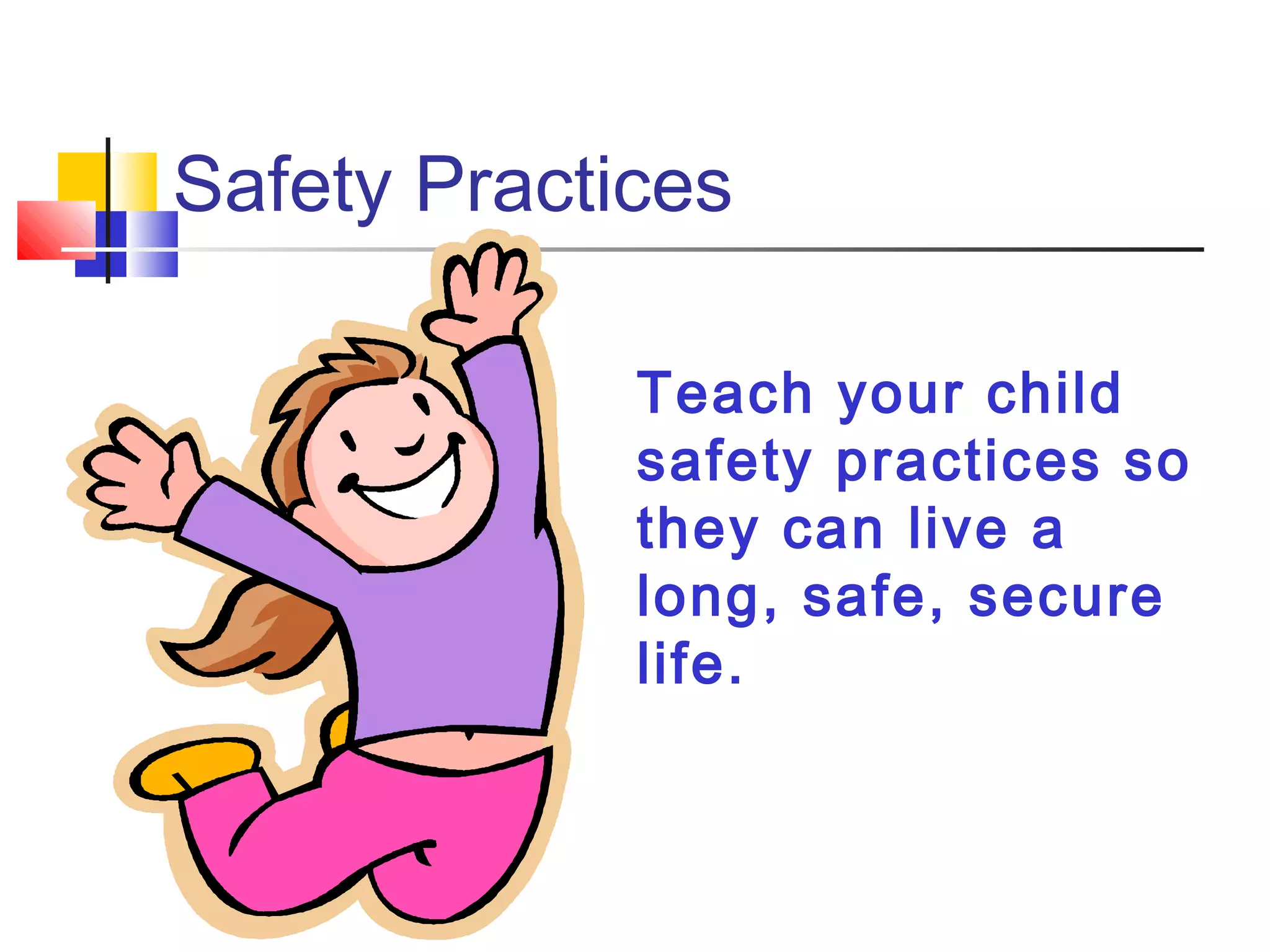 Safety Practices

Teach your child safety practices so they can live a long, safe, secure life.